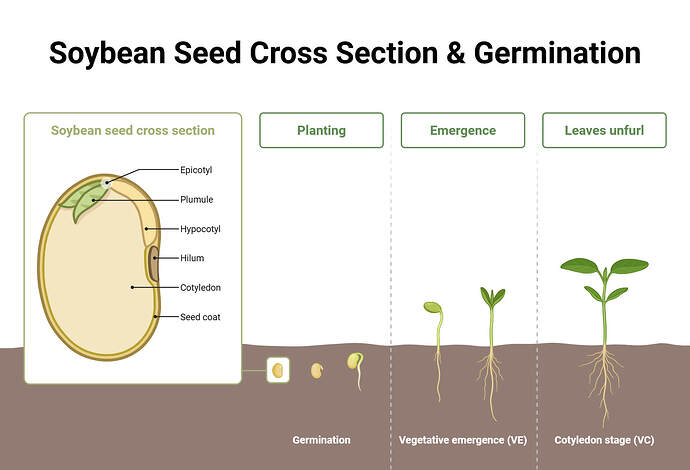 Soybean Seed Cross Section & Germination

Soybean seed cross section

Epicotyl
Plumule
Hypocotyl
Hilum
Cotyledon
Seed coat

Planting

Emergence

Leaves unfurl

Germination

Vegetative emergence (VE)

Cotyledon stage (VC)